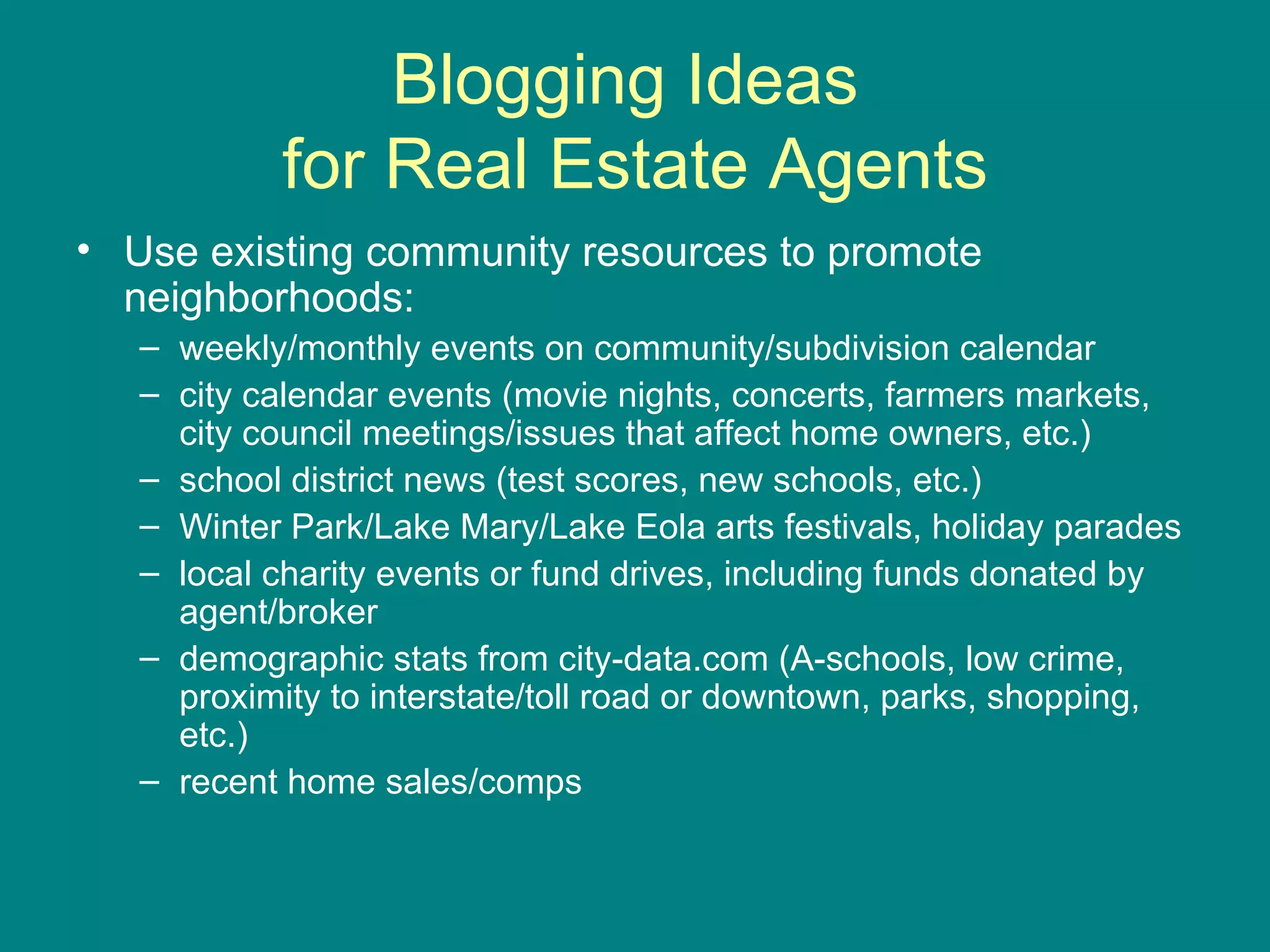 Blogging Ideas
for Real Estate Agents

• Use existing community resources to promote neighborhoods:
– weekly/monthly events on community/subdivision calendar
– city calendar events (movie nights, concerts, farmers markets, city council meetings/issues that affect home owners, etc.)
– school district news (test scores, new schools, etc.)
– Winter Park/Lake Mary/Lake Eola arts festivals, holiday parades
– local charity events or fund drives, including funds donated by agent/broker
– demographic stats from city-data.com (A-schools, low crime, proximity to interstate/toll road or downtown, parks, shopping, etc.)
– recent home sales/comps